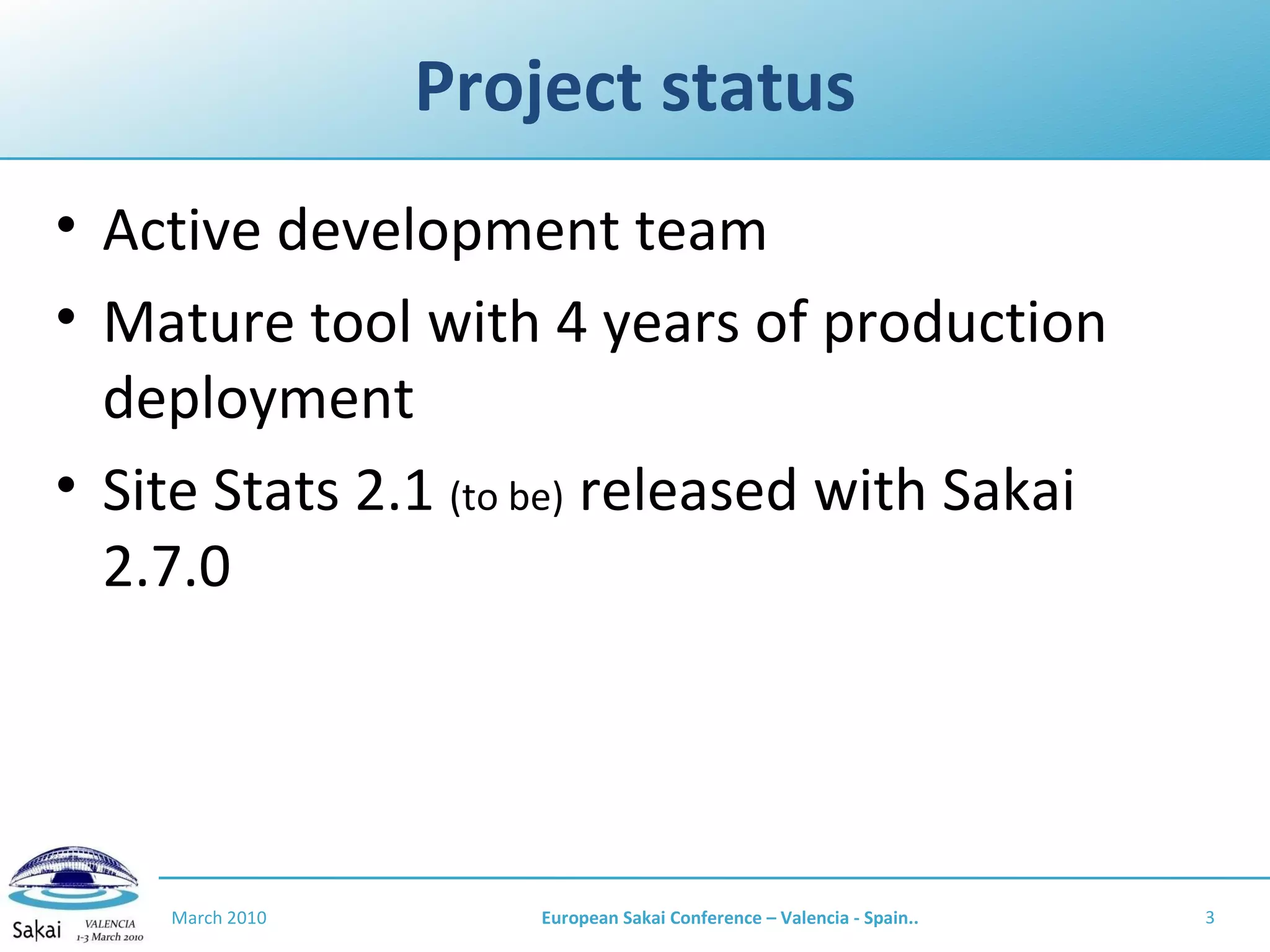 Project status

• Active development team
• Mature tool with 4 years of production deployment
• Site Stats 2.1 (to be) released with Sakai 2.7.0

Sakai VALENCIA 1-3 March 2010

March 2010

European Sakai Conference – Valencia - Spain..

3